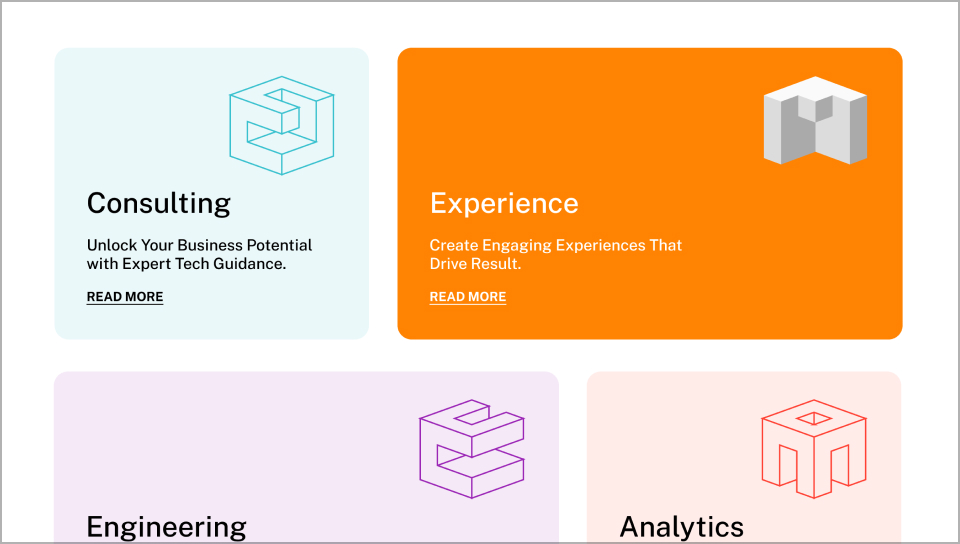 Consulting

Unlock Your Business Potential with Expert Tech Guidance.

READ MORE

Experience

Create Engaging Experiences That Drive Result.

READ MORE

Engineering

Analytics